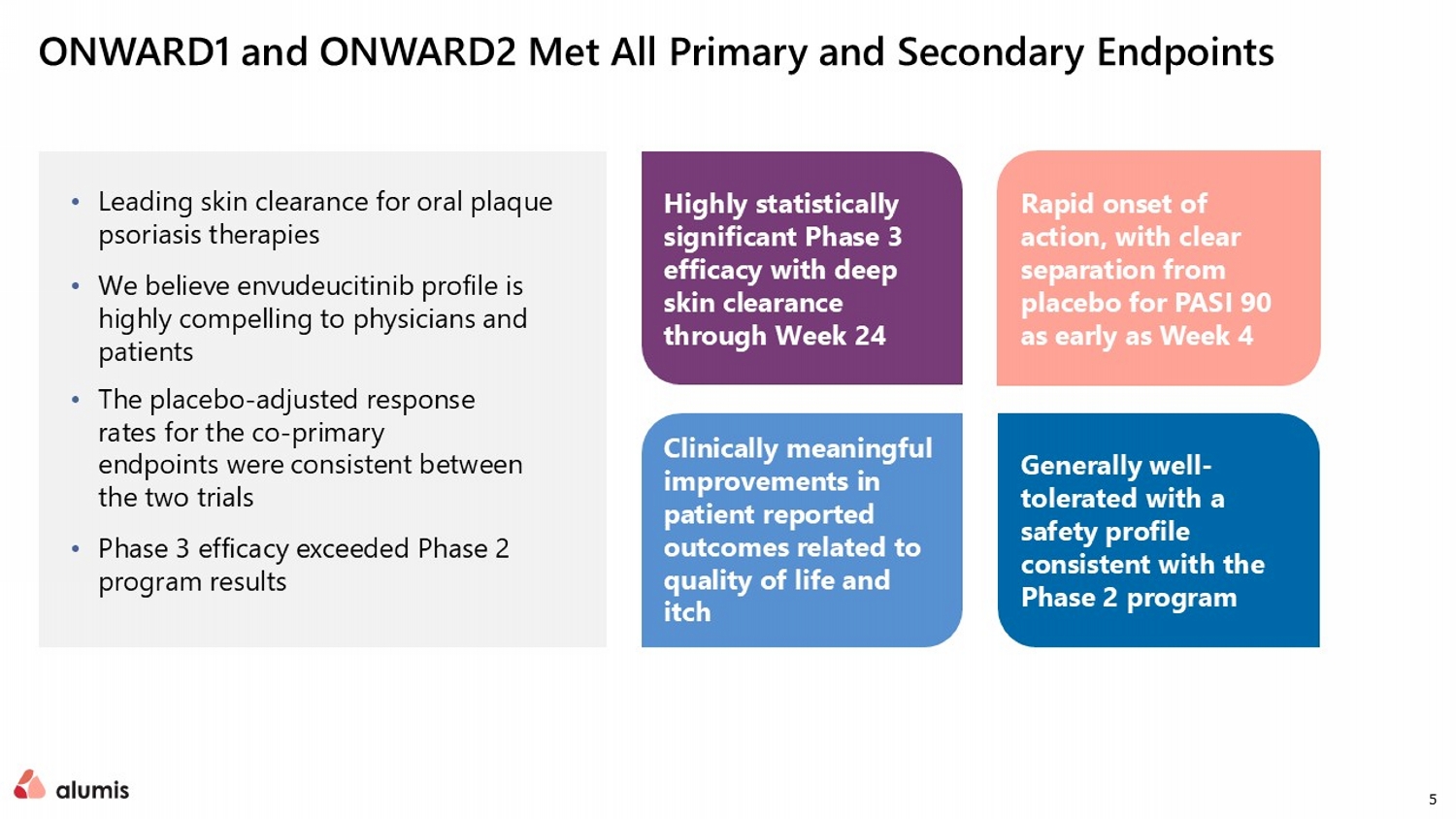 ONWARD1 and ONWARD2 Met All Primary and Secondary Endpoints

• Leading skin clearance for oral plaque psoriasis therapies

• We believe envudeucitinib profile is highly compelling to physicians and patients

• The placebo-adjusted response rates for the co-primary endpoints were consistent between the two trials

• Phase 3 efficacy exceeded Phase 2 program results

Highly statistically significant Phase 3 efficacy with deep skin clearance through Week 24

Rapid onset of action, with clear separation from placebo for PASI 90 as early as Week 4

Clinically meaningful improvements in patient reported outcomes related to quality of life and itch

Generally well-tolerated with a safety profile consistent with the Phase 2 program

alumis

5